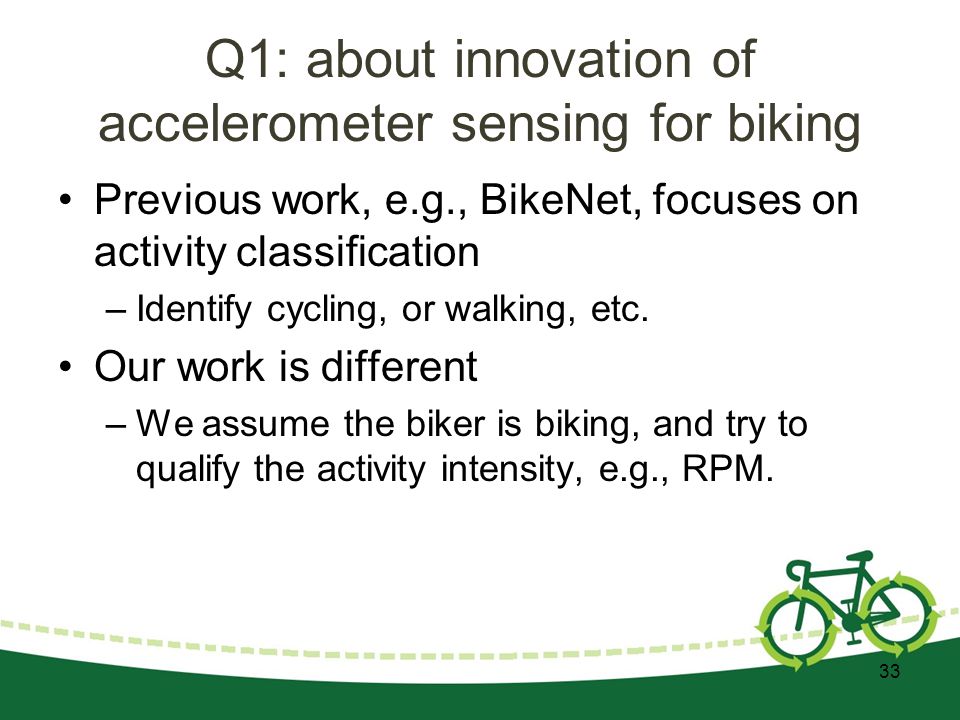 Q1: about innovation of accelerometer sensing for biking

• Previous work, e.g., BikeNet, focuses on activity classification
– Identify cycling, or walking, etc.
• Our work is different
– We assume the biker is biking, and try to qualify the activity intensity, e.g., RPM.

33